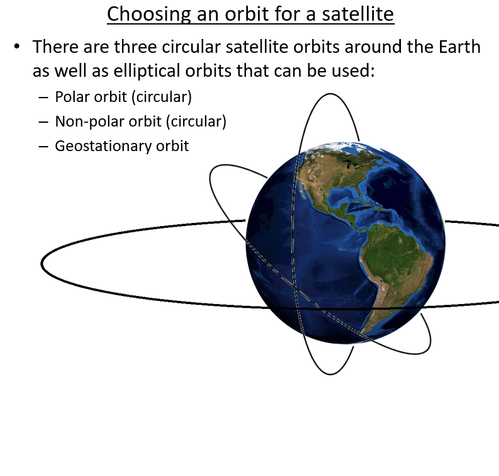 Choosing an orbit for a satellite

• There are three circular satellite orbits around the Earth as well as elliptical orbits that can be used:
  – Polar orbit (circular)
  – Non-polar orbit (circular)
  – Geostationary orbit